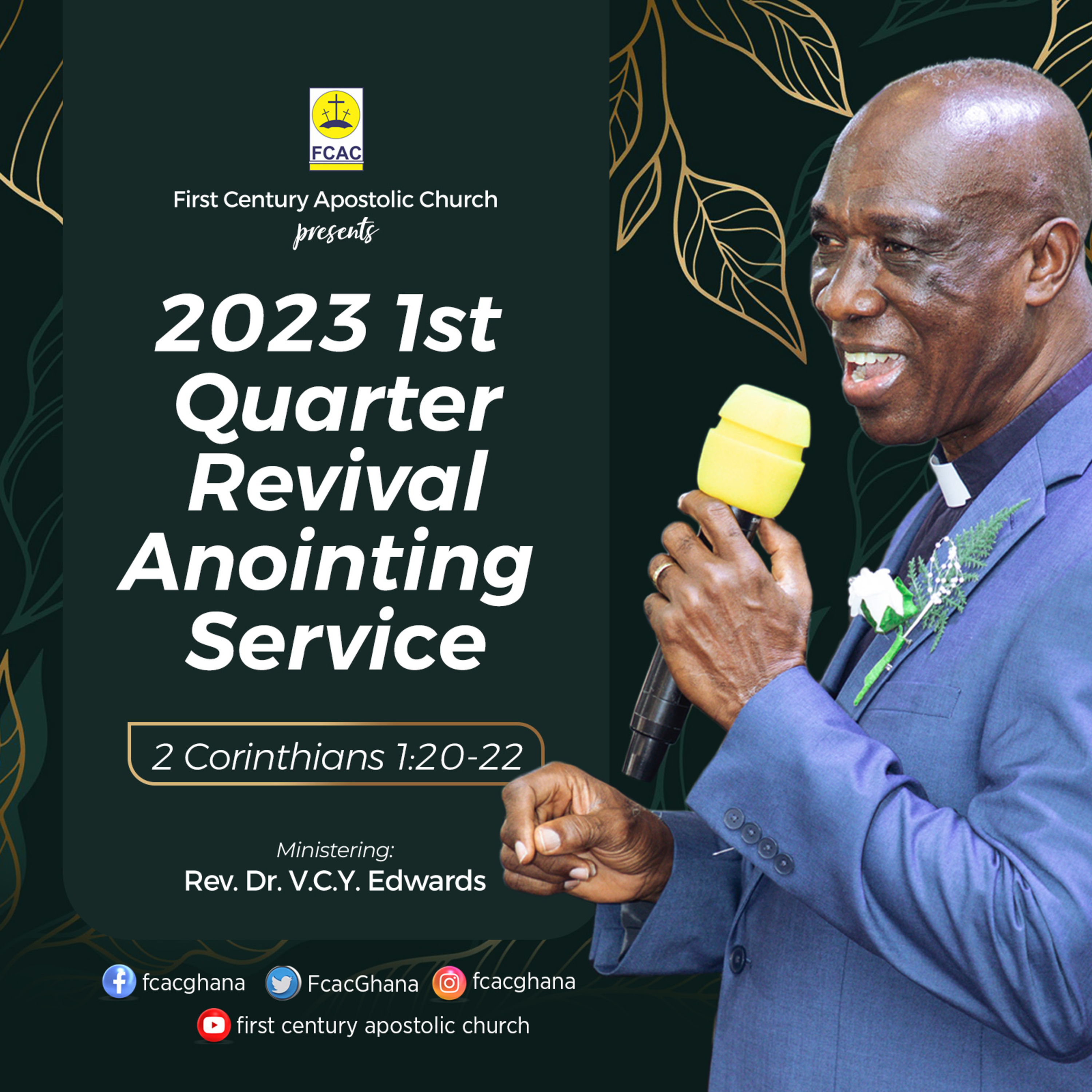 FCAC

First Century Apostolic Church
presents

2023 1st Quarter Revival Anointing Service

2 Corinthians 1:20-22

Ministering:
Rev. Dr. V.C.Y. Edwards

fcacghana FcacGhana fcacghana
first century apostolic church